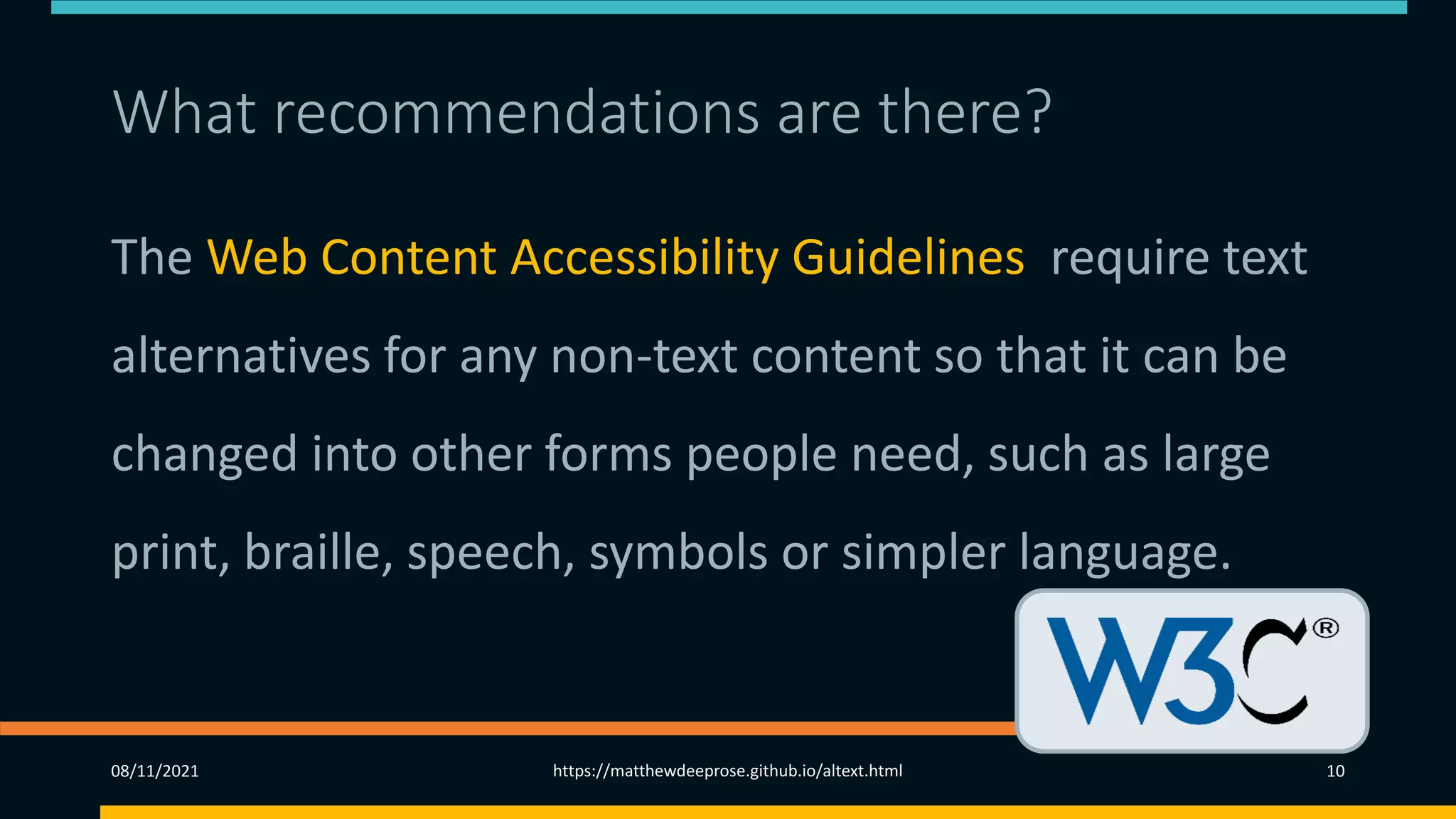 What recommendations are there?

The Web Content Accessibility Guidelines require text alternatives for any non-text content so that it can be changed into other forms people need, such as large print, braille, speech, symbols or simpler language.

W3C®

08/11/2021

https://matthewdeeprose.github.io/altext.html

10